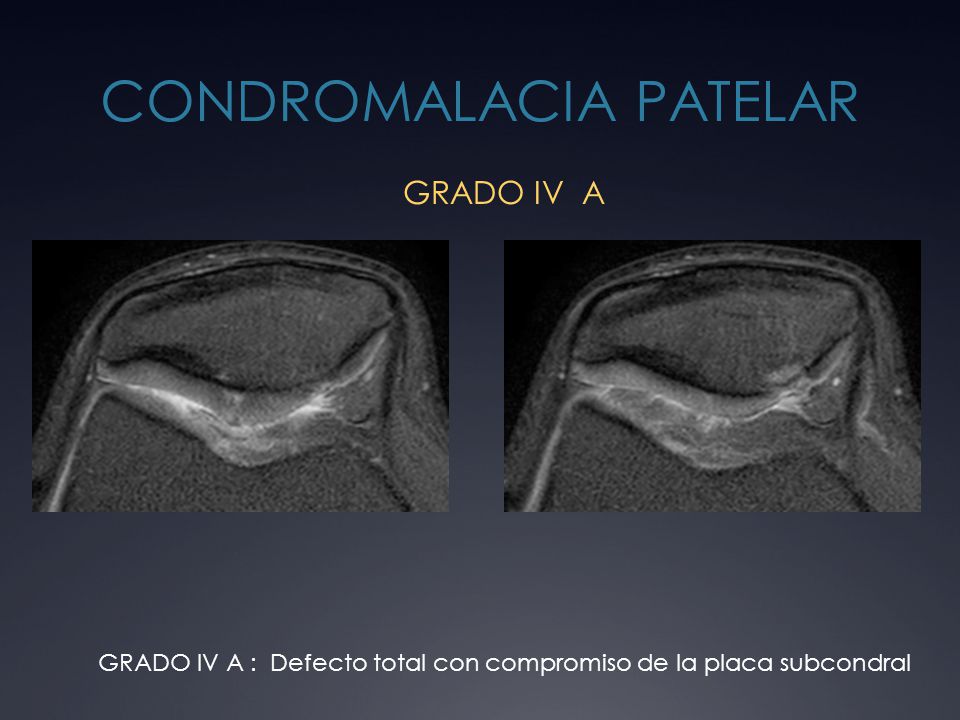 CONDROMALACIA PATELAR

GRADO IV A

GRADO IV A : Defecto total con compromiso de la placa subcondral